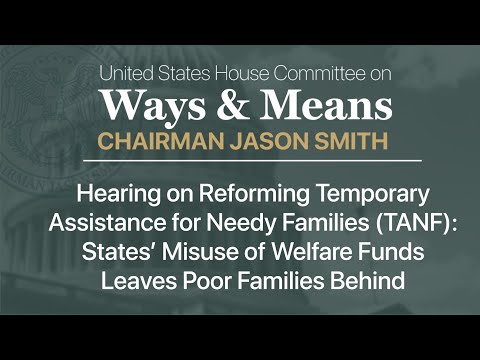 United States House Committee on
Ways & Means
CHAIRMAN JASON SMITH

Hearing on Reforming Temporary Assistance for Needy Families (TANF): States' Misuse of Welfare Funds Leaves Poor Families Behind